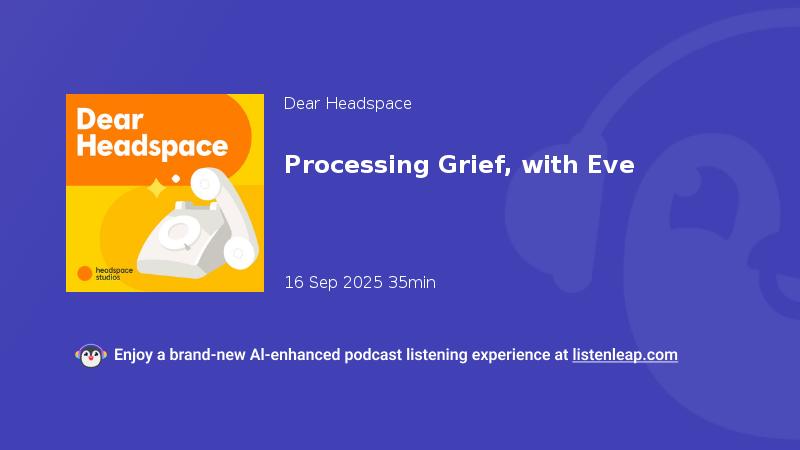 Dear Headspace

headspace studios

Dear Headspace

Processing Grief, with Eve

16 Sep 2025 35min

Enjoy a brand-new AI-enhanced podcast listening experience at listenleap.com